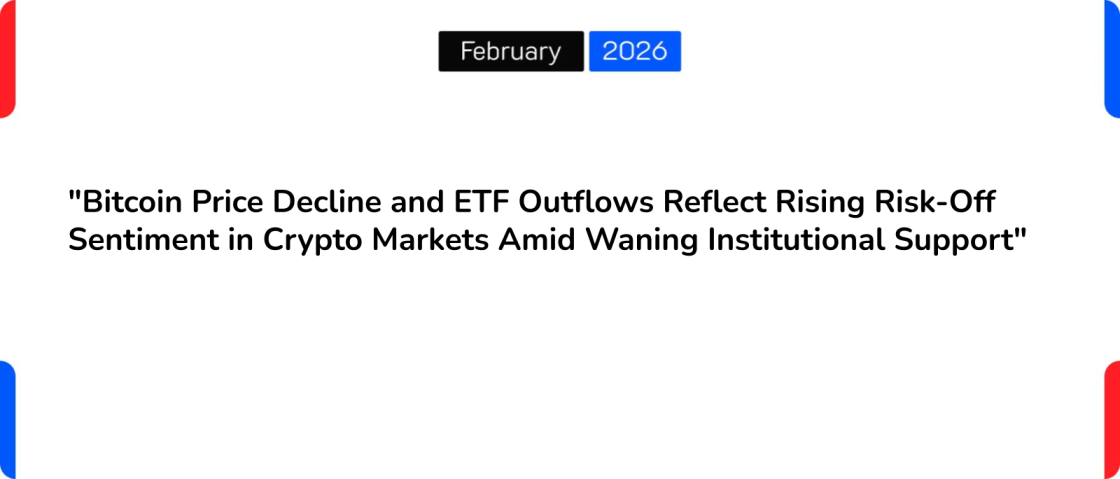 February 2026

"Bitcoin Price Decline and ETF Outflows Reflect Rising Risk-Off Sentiment in Crypto Markets Amid Waning Institutional Support"